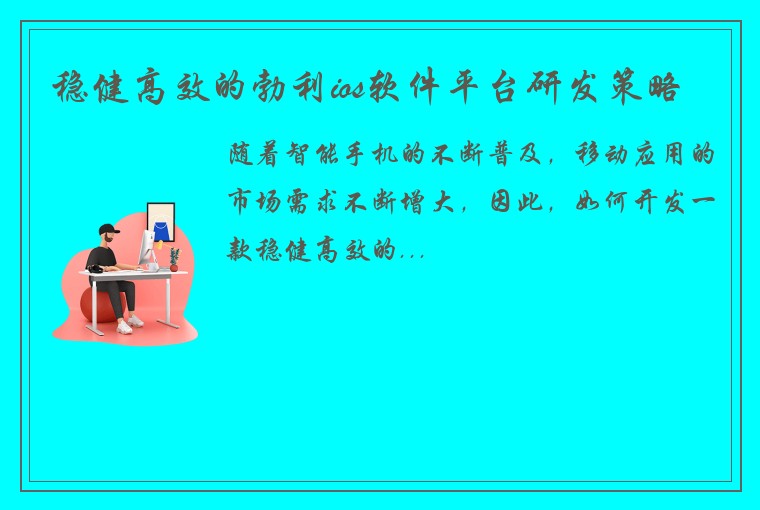 稳健高效的勃利ios软件平台研发策略

随着智能手机的不断普及，移动应用的市场需求不断增大，因此，如何开发一款稳健高效的...